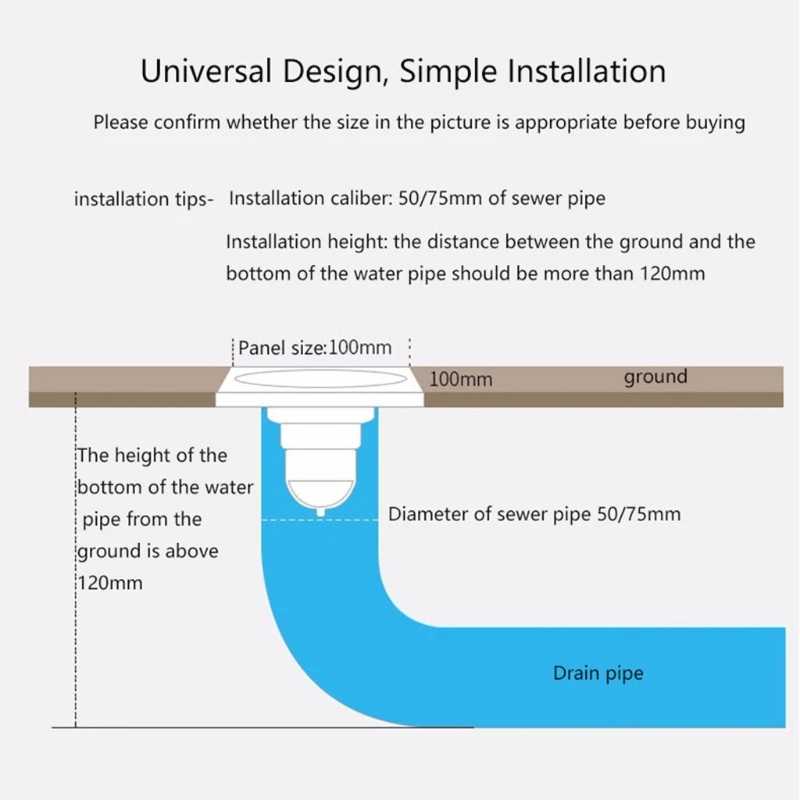 Universal Design, Simple Installation

Please confirm whether the size in the picture is appropriate before buying

installation tips- Installation caliber: 50/75mm of sewer pipe

Installation height: the distance between the ground and the bottom of the water pipe should be more than 120mm

Panel size:100mm

100mm

ground

The height of the bottom of the water pipe from the ground is above 120mm

Diameter of sewer pipe 50/75mm

Drain pipe